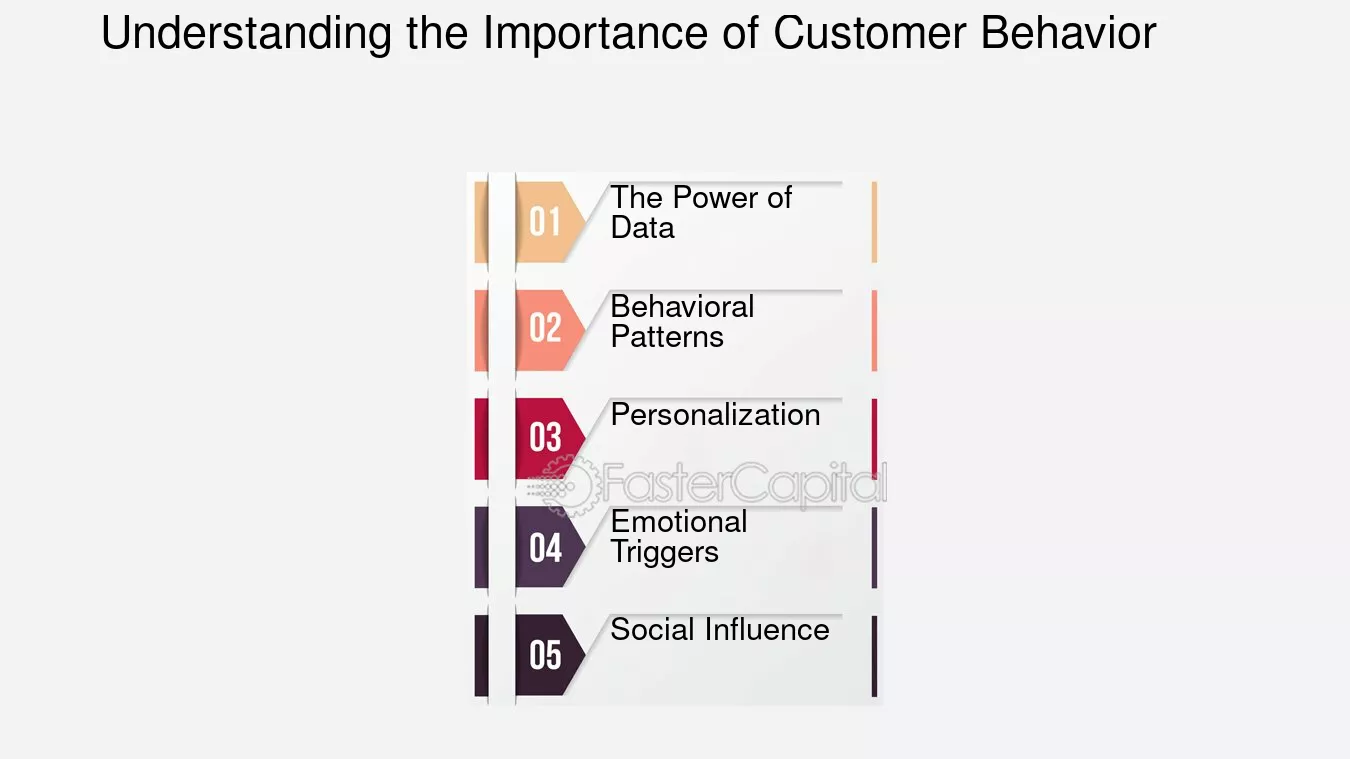 Understanding the Importance of Customer Behavior

01 The Power of Data

02 Behavioral Patterns

03 Personalization

04 Emotional Triggers

05 Social Influence

FasterCapital